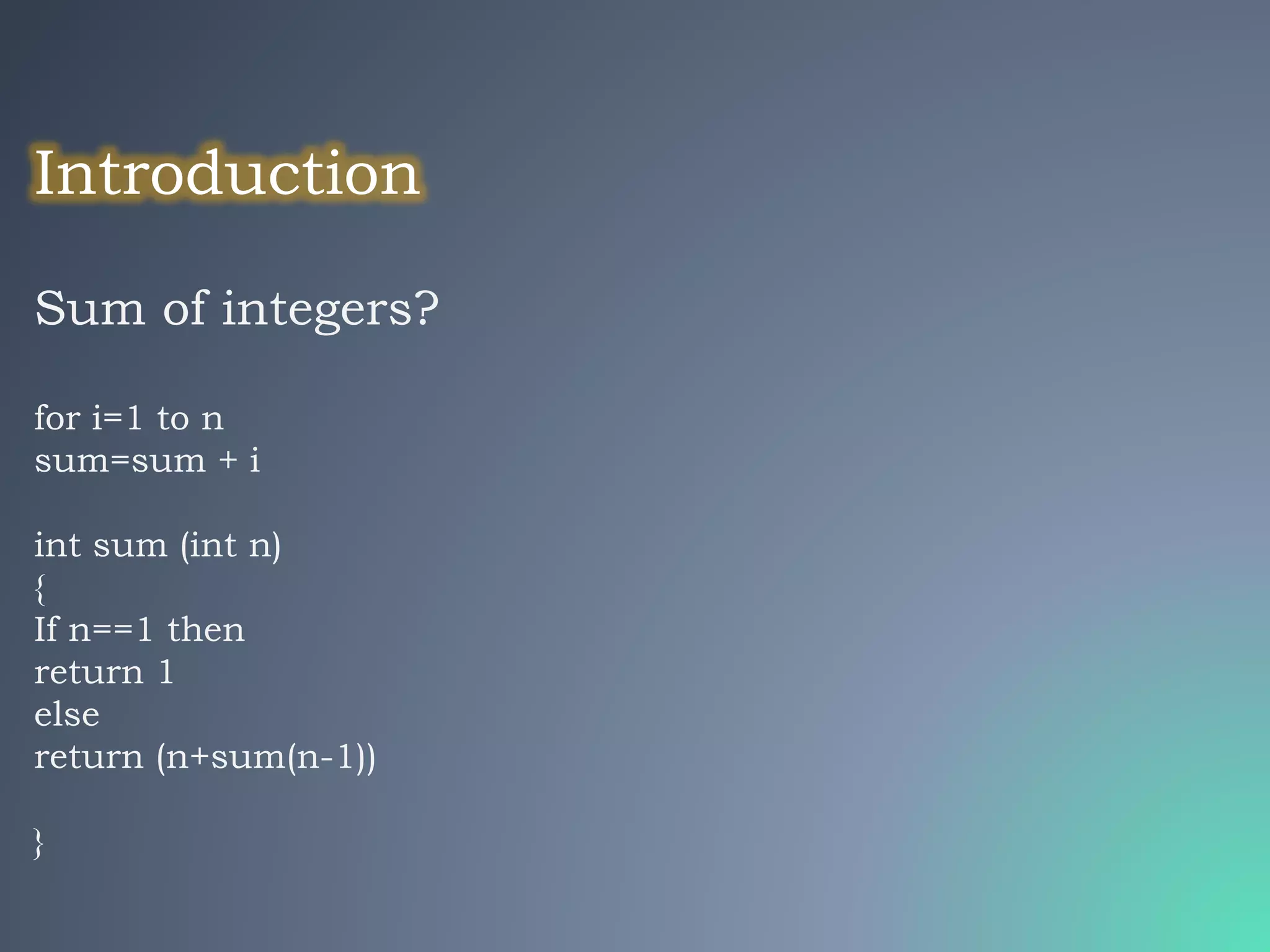 Introduction

Sum of integers?

for i=1 to n
sum=sum + i

int sum (int n)
{
If n==1 then
return 1
else
return (n+sum(n-1))

}